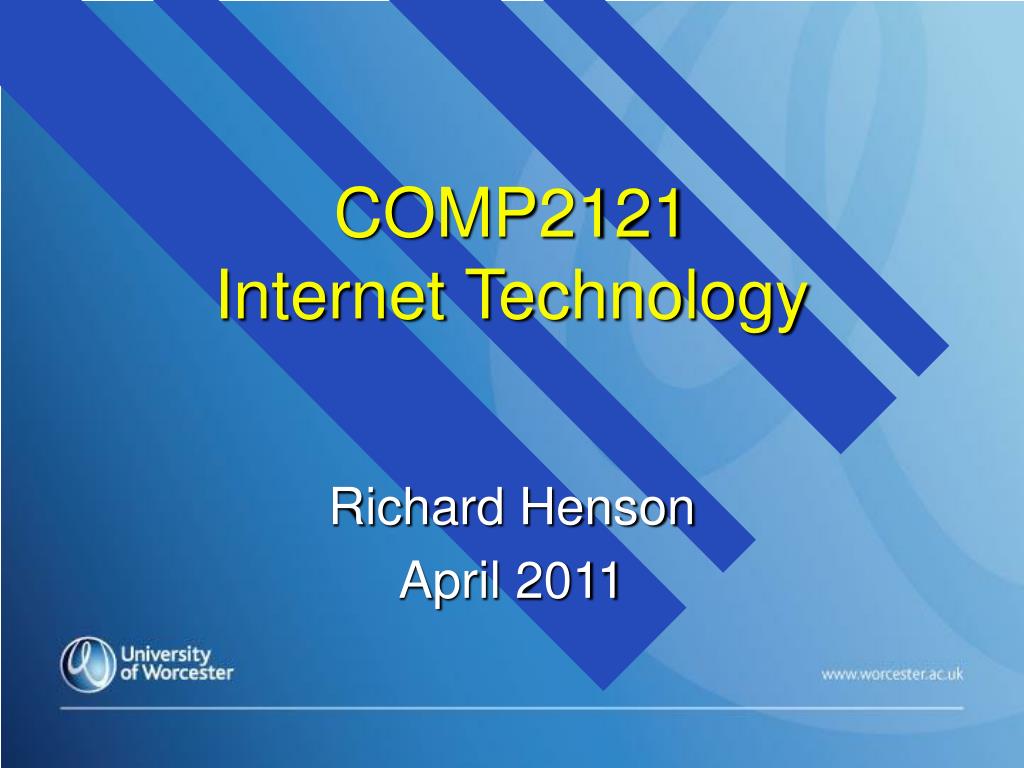 COMP2121
Internet Technology

Richard Henson
April 2011

University of Worcester

www.worcester.ac.uk